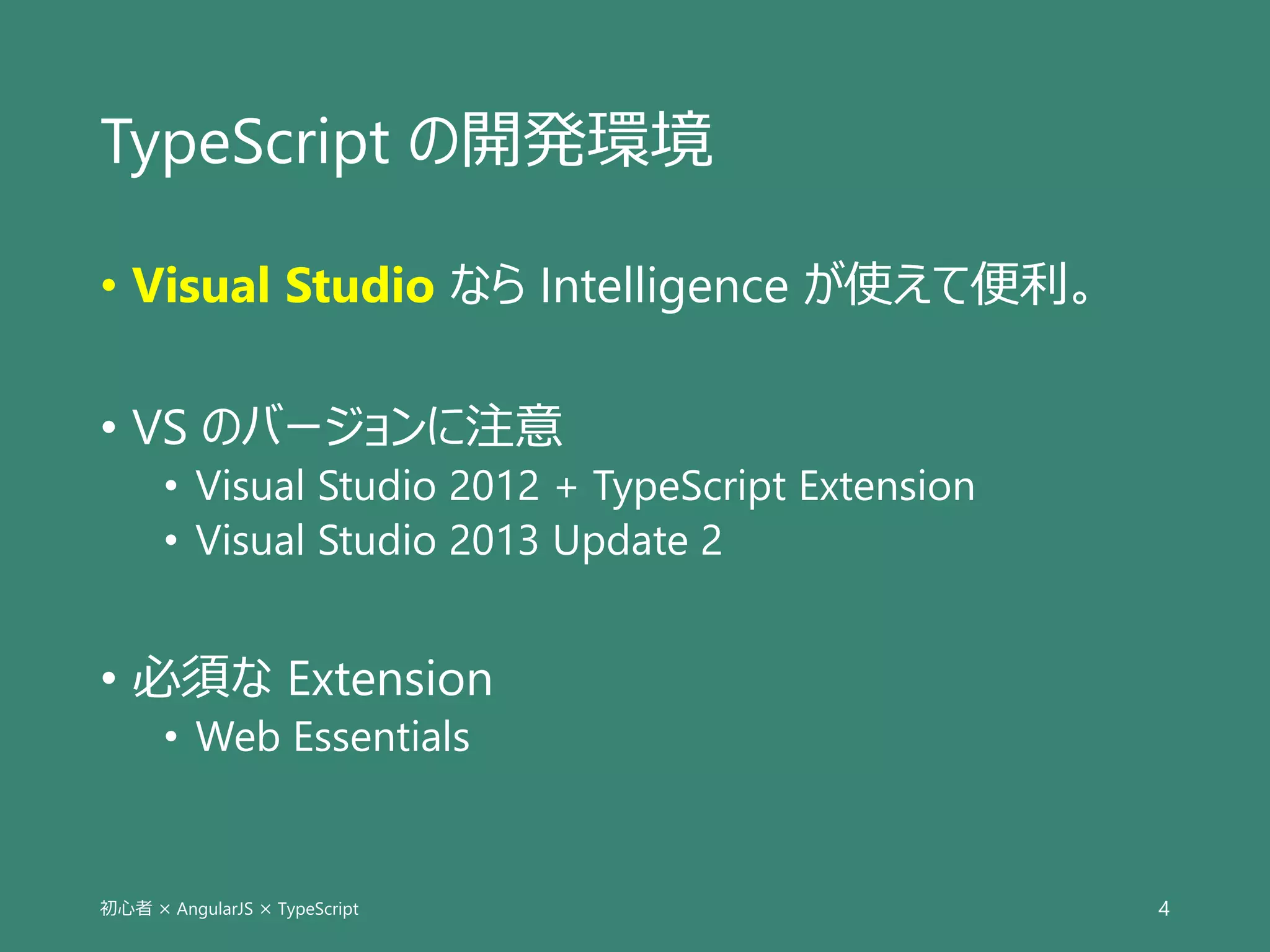 TypeScript の開発環境

• Visual Studio なら Intelligence が使えて便利。

• VS のバージョンに注意
  • Visual Studio 2012 + TypeScript Extension
  • Visual Studio 2013 Update 2

• 必須な Extension
  • Web Essentials

初心者 × AngularJS × TypeScript

4